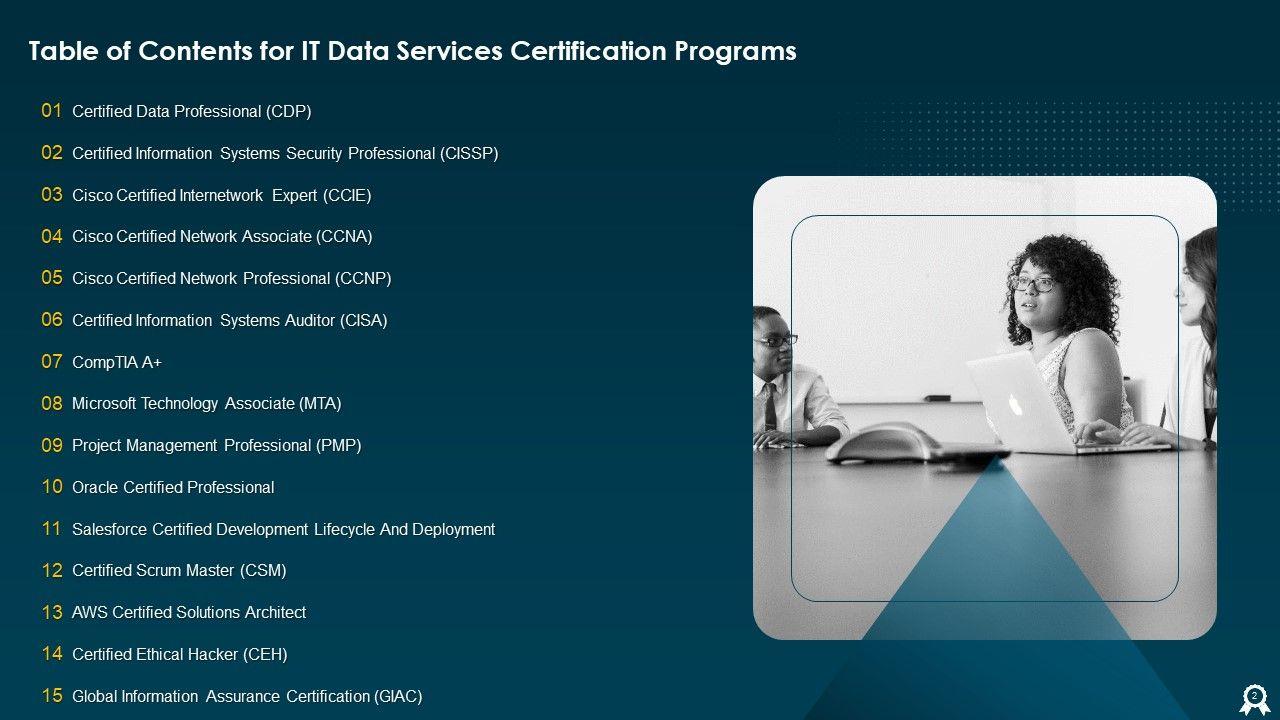 Table of Contents for IT Data Services Certification Programs

01 Certified Data Professional (CDP)

02 Certified Information Systems Security Professional (CISSP)

03 Cisco Certified Internetwork Expert (CCIE)

04 Cisco Certified Network Associate (CCNA)

05 Cisco Certified Network Professional (CCNP)

06 Certified Information Systems Auditor (CISA)

07 CompTIA A+

08 Microsoft Technology Associate (MTA)

09 Project Management Professional (PMP)

10 Oracle Certified Professional

11 Salesforce Certified Development Lifecycle And Deployment

12 Certified Scrum Master (CSM)

13 AWS Certified Solutions Architect

14 Certified Ethical Hacker (CEH)

15 Global Information Assurance Certification (GIAC)

2